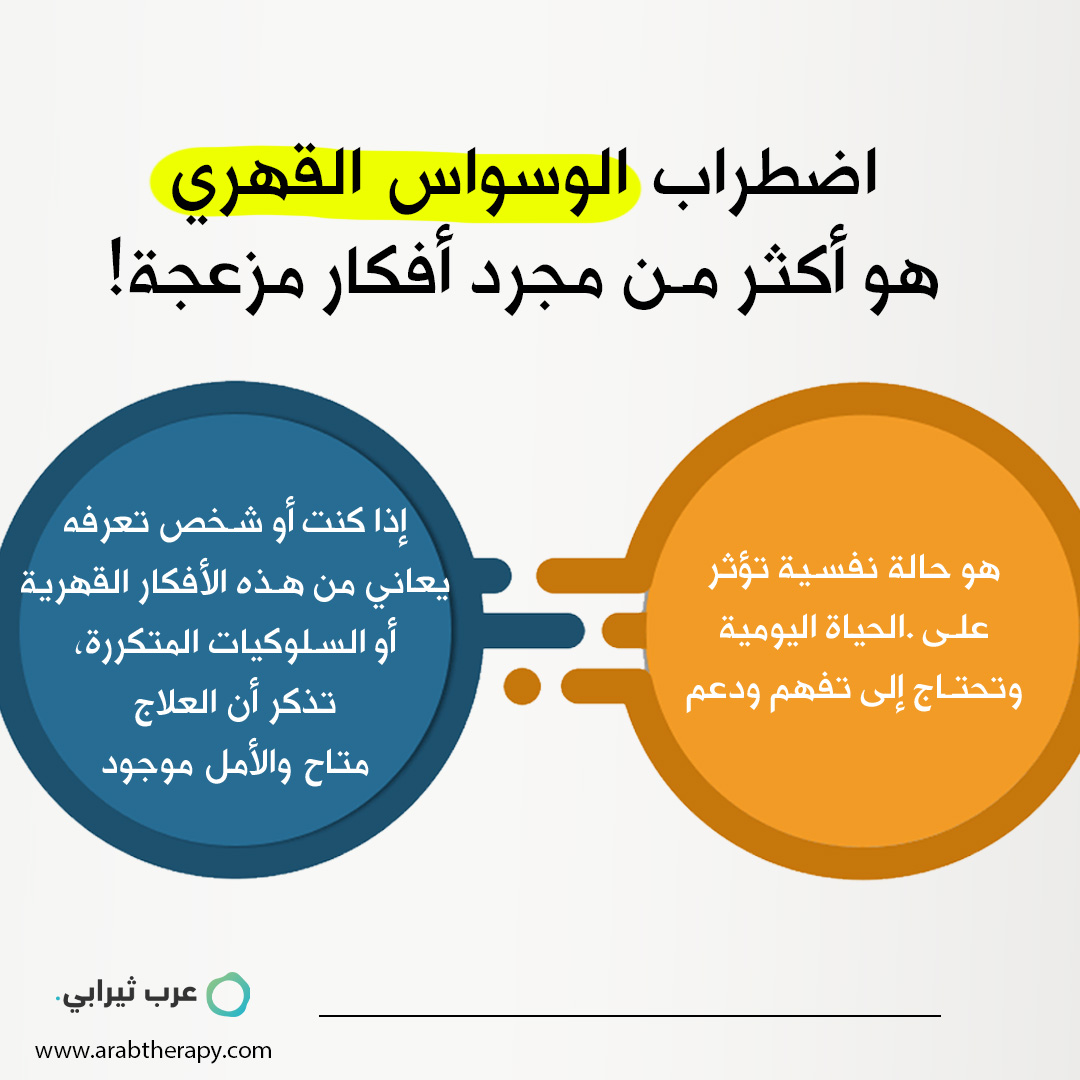 اضطراب الوسواس القهري
هو أكثر من مجرد أفكار مزعجة!

هو حالة نفسية تؤثر
على .الحياة اليومية
وتحتاج إلى تفهم ودعم

إذا كنت أو شخص تعرفه
يعاني من هذه الأفكار القهرية
أو السلوكيات المتكررة،
تذكر أن العلاج
متاح والأمل موجود

عرب ثيرابي.
www.arabtherapy.com